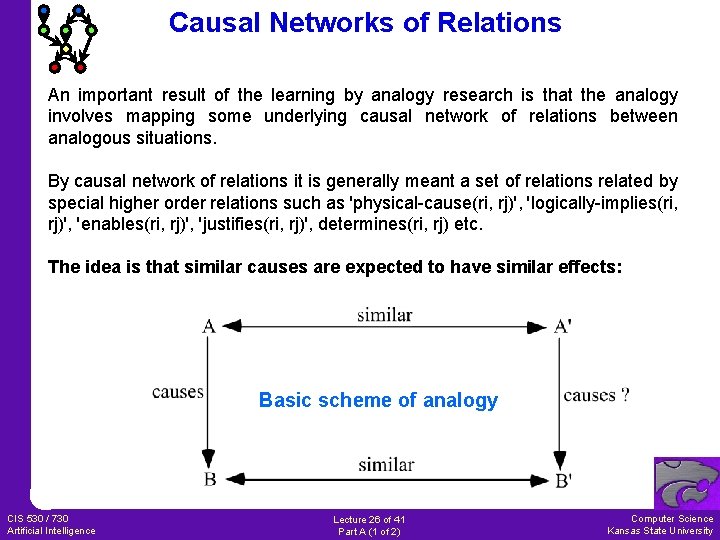 Causal Networks of Relations

An important result of the learning by analogy research is that the analogy involves mapping some underlying causal network of relations between analogous situations.

By causal network of relations it is generally meant a set of relations related by special higher order relations such as 'physical-cause(ri, rj)', 'logically-implies(ri, rj)', 'enables(ri, rj)', 'justifies(ri, rj)', determines(ri, rj) etc.

The idea is that similar causes are expected to have similar effects:

A similar A'

causes

Basic scheme of analogy

causes ?

B similar B'

CIS 530 / 730
Artificial Intelligence

Lecture 26 of 41
Part A (1 of 2)

Computer Science
Kansas State University